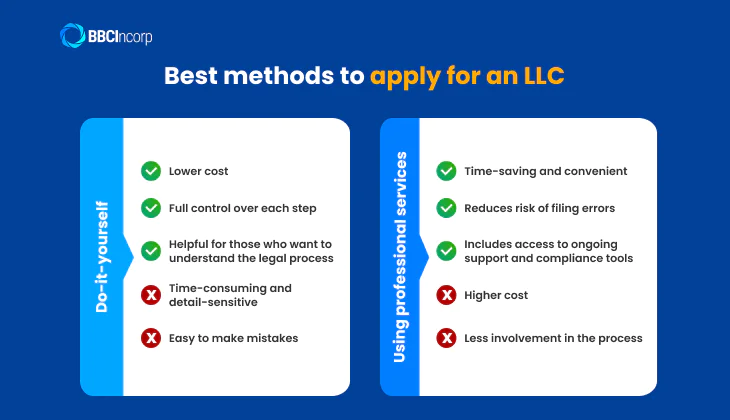 BBCIncorp

Best methods to apply for an LLC

Do-it-yourself

Lower cost

Full control over each step

Helpful for those who want to understand the legal process

Time-consuming and detail-sensitive

Easy to make mistakes

Using professional services

Time-saving and convenient

Reduces risk of filing errors

Includes access to ongoing support and compliance tools

Higher cost

Less involvement in the process